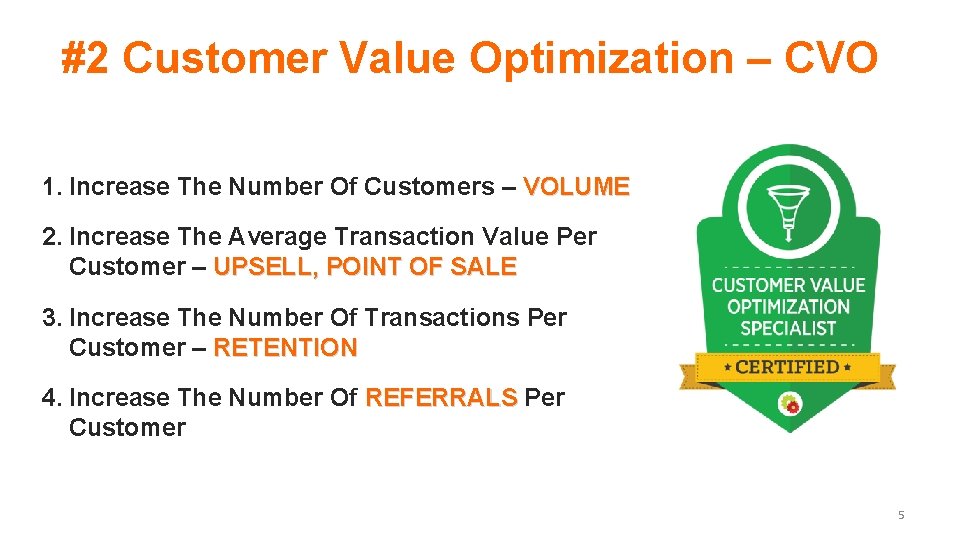 #2 Customer Value Optimization – CVO

1. Increase The Number Of Customers – VOLUME

2. Increase The Average Transaction Value Per Customer – UPSELL, POINT OF SALE

3. Increase The Number Of Transactions Per Customer – RETENTION

4. Increase The Number Of REFERRALS Per Customer

CUSTOMER VALUE OPTIMIZATION SPECIALIST

★ CERTIFIED ★

5